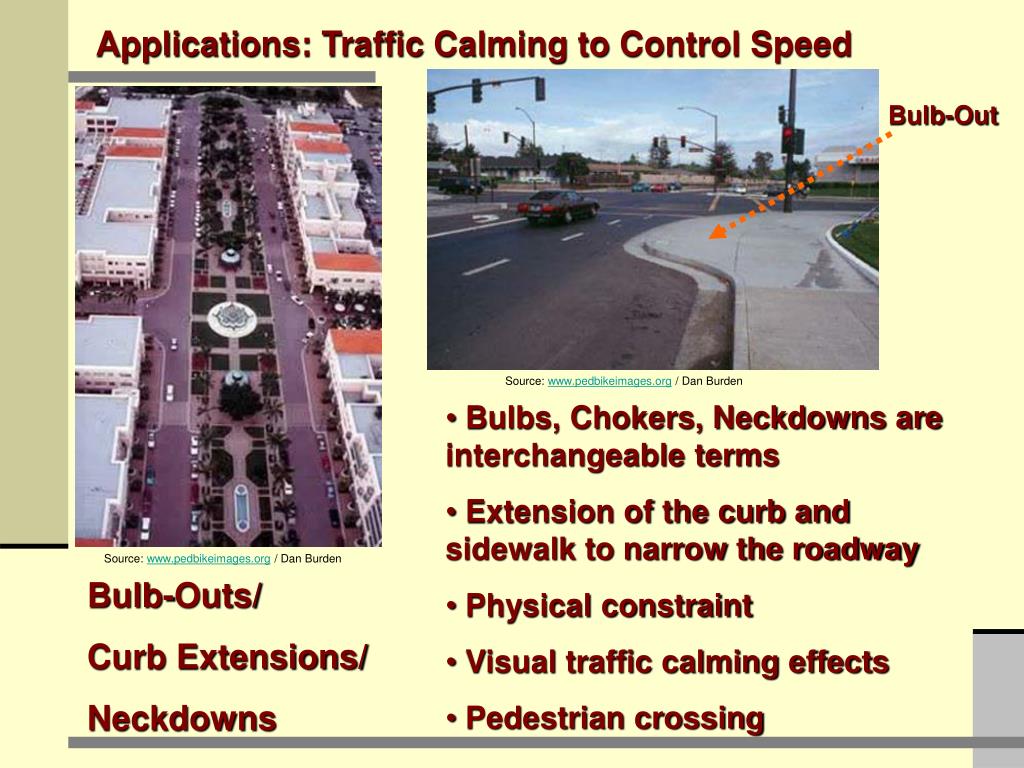 Applications: Traffic Calming to Control Speed

Bulb-Out

Source: www.pedbikeimages.org / Dan Burden

Source: www.pedbikeimages.org / Dan Burden

Bulb-Outs/

Curb Extensions/

Neckdowns

• Bulbs, Chokers, Neckdowns are interchangeable terms

• Extension of the curb and sidewalk to narrow the roadway

• Physical constraint

• Visual traffic calming effects

• Pedestrian crossing